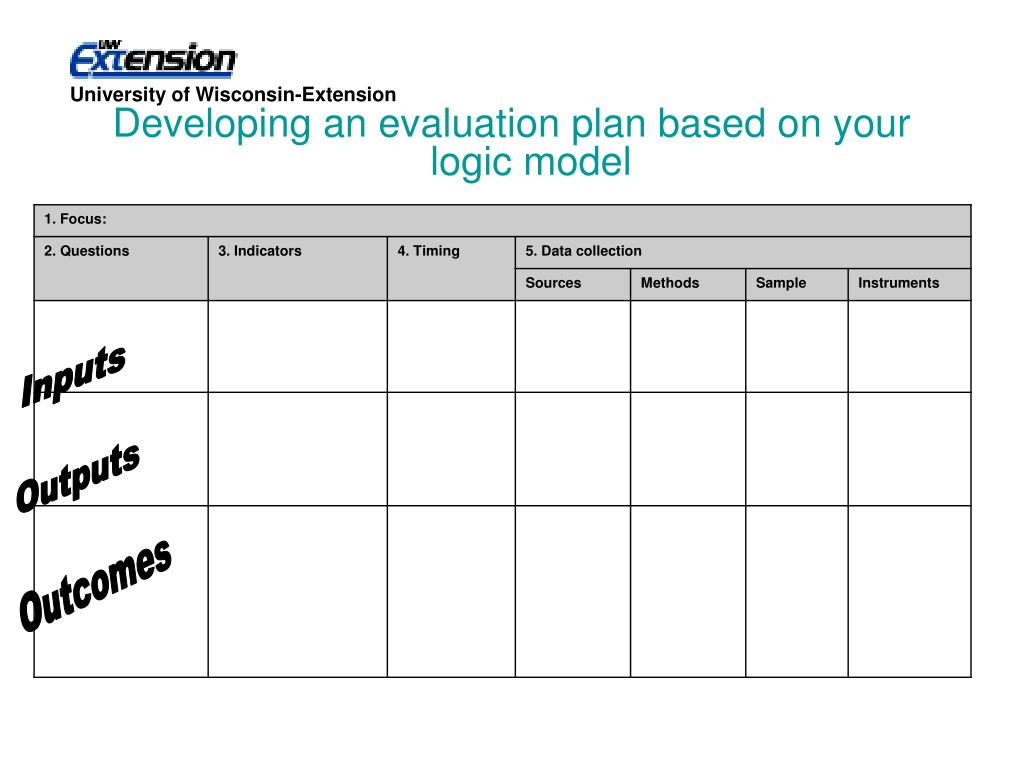 UW Extension
University of Wisconsin-Extension

Developing an evaluation plan based on your logic model

| 1. Focus: | | | | | | |
|---|---|---|---|---|---|---|
| 2. Questions | 3. Indicators | 4. Timing | 5. Data collection | | | |
| | | | Sources | Methods | Sample | Instruments |
| Inputs | | | | | | |
| Outputs | | | | | | |
| Outcomes | | | | | | |